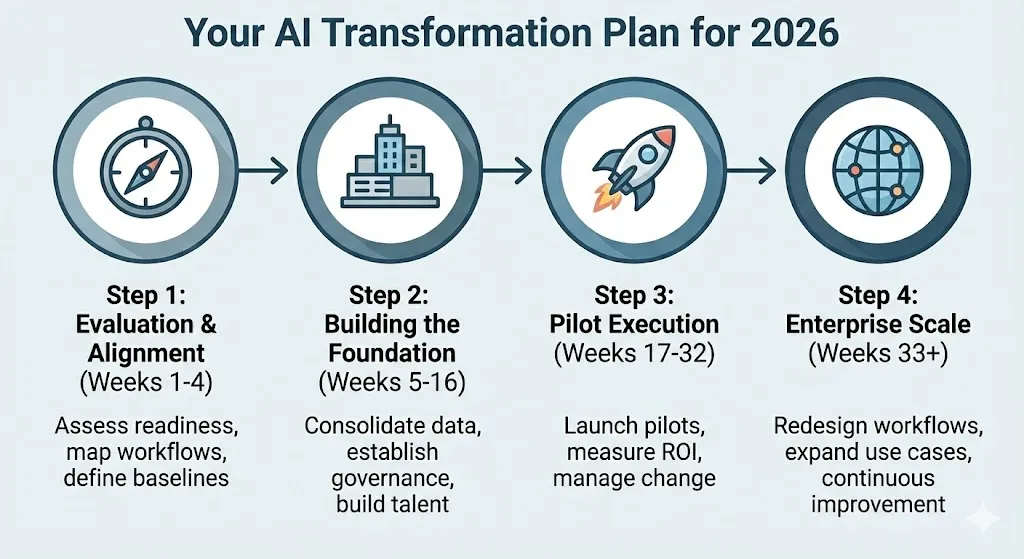 Your AI Transformation Plan for 2026

Step 1:
Evaluation & Alignment
(Weeks 1-4)

Assess readiness, map workflows, define baselines

Step 2:
Building the Foundation
(Weeks 5-16)

Consolidate data, establish governance, build talent

Step 3:
Pilot Execution
(Weeks 17-32)

Launch pilots, measure ROI, manage change

Step 4:
Enterprise Scale
(Weeks 33+)

Redesign workflows, expand use cases, continuous improvement